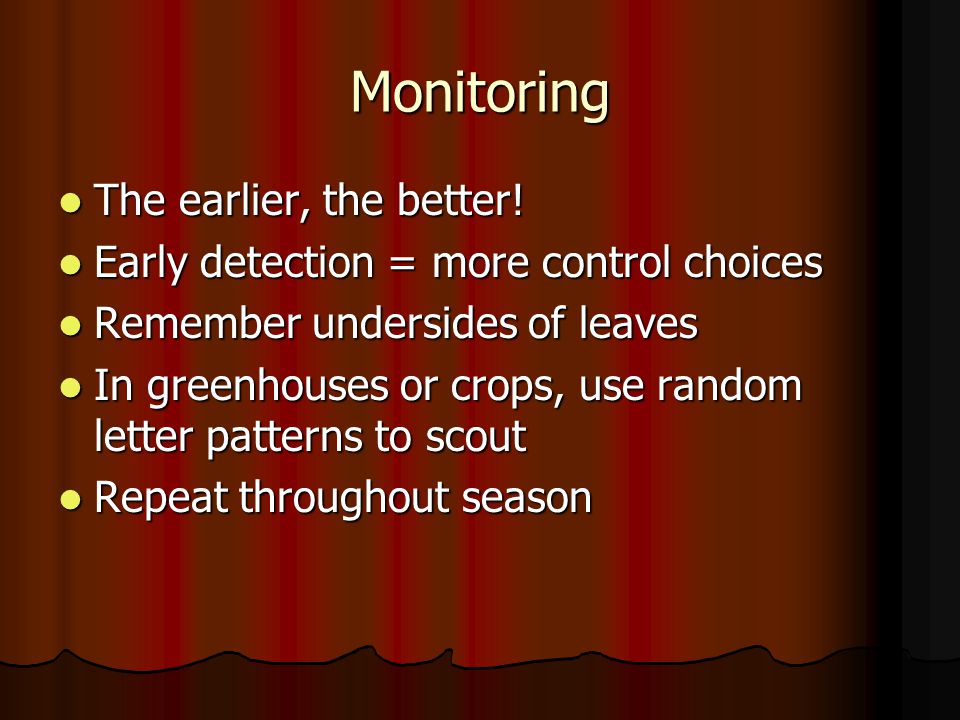 Monitoring

- The earlier, the better!
- Early detection = more control choices
- Remember undersides of leaves
- In greenhouses or crops, use random letter patterns to scout
- Repeat throughout season